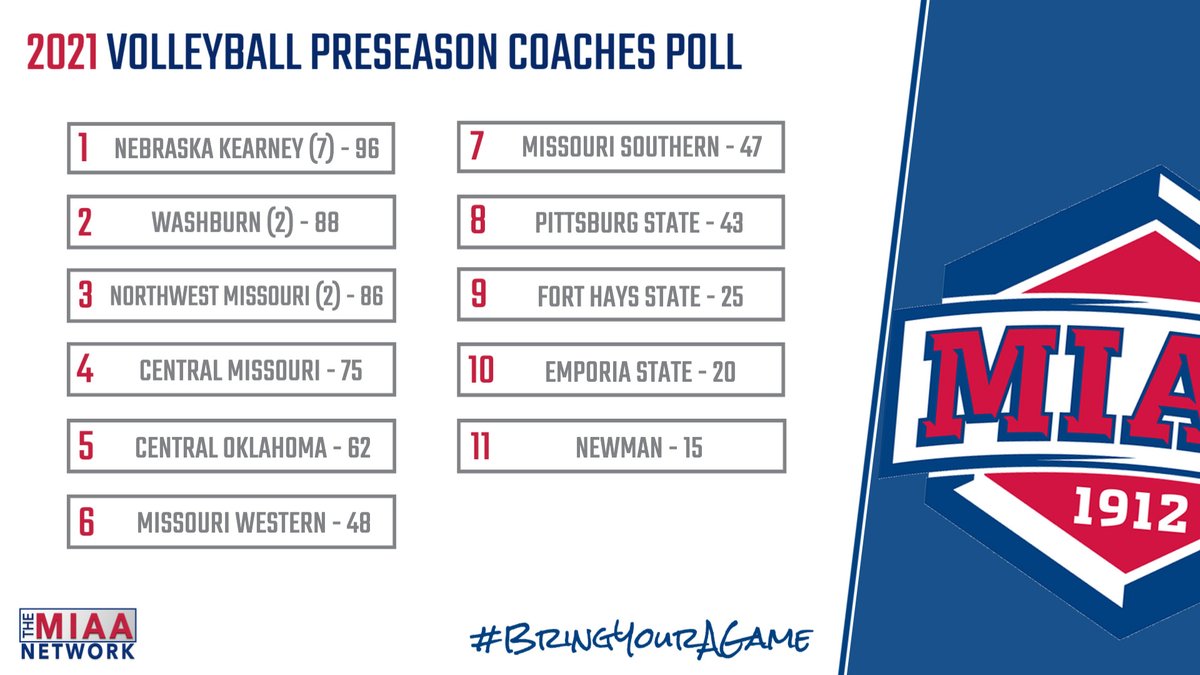 2021 VOLLEYBALL PRESEASON COACHES POLL

1 NEBRASKA KEARNEY (7) - 96

2 WASHBURN (2) - 88

3 NORTHWEST MISSOURI (2) - 86

4 CENTRAL MISSOURI - 75

5 CENTRAL OKLAHOMA - 62

6 MISSOURI WESTERN - 48

7 MISSOURI SOUTHERN - 47

8 PITTSBURG STATE - 43

9 FORT HAYS STATE - 25

10 EMPORIA STATE - 20

11 NEWMAN - 15

MIAA 1912

THE MIAA NETWORK

#BringYourAGame